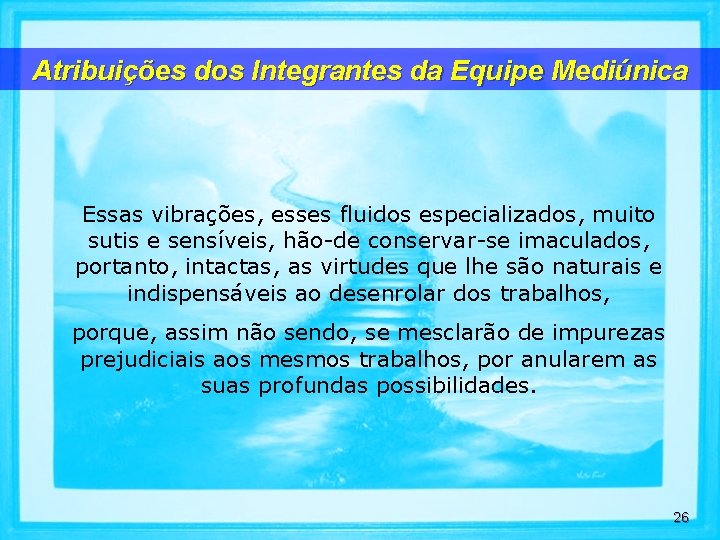 Atribuições dos Integrantes da Equipe Mediúnica

Essas vibrações, esses fluidos especializados, muito sutis e sensíveis, hão-de conservar-se imaculados, portanto, intactas, as virtudes que lhe são naturais e indispensáveis ao desenrolar dos trabalhos,

porque, assim não sendo, se mesclarão de impurezas prejudiciais aos mesmos trabalhos, por anularem as suas profundas possibilidades.

26